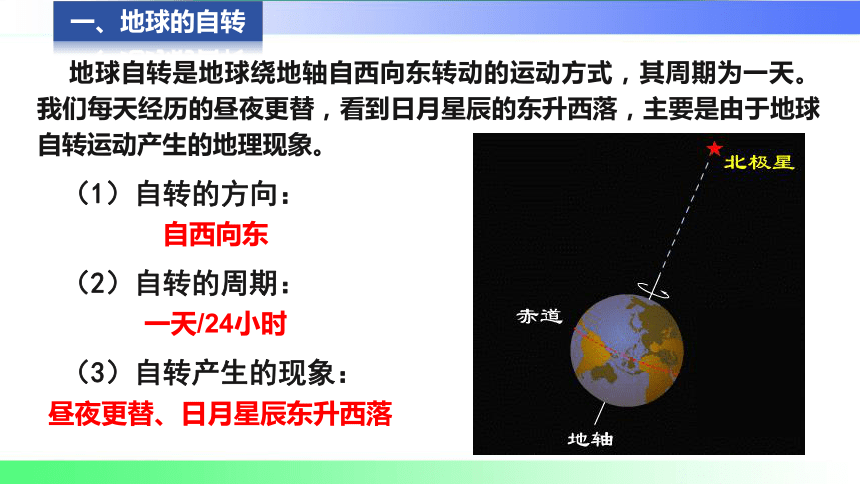 一、地球的自转

地球自转是地球绕地轴自西向东转动的运动方式，其周期为一天。我们每天经历的昼夜更替，看到日月星辰的东升西落，主要是由于地球自转运动产生的地理现象。

（1）自转的方向：

自西向东

（2）自转的周期：

一天/24小时

（3）自转产生的现象：

昼夜更替、日月星辰东升西落

北极星

赤道

地轴